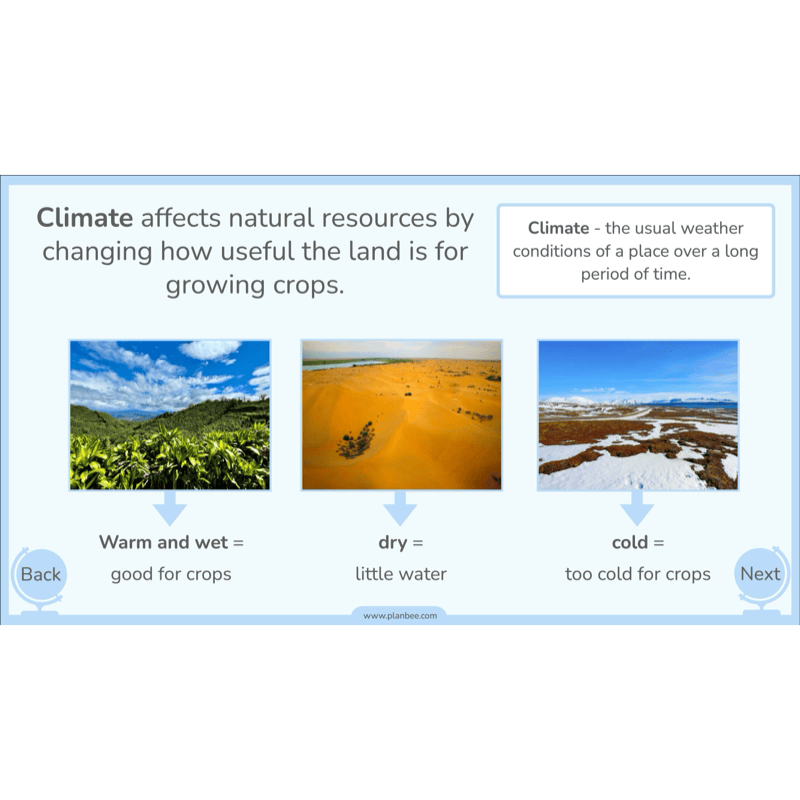 Climate affects natural resources by changing how useful the land is for growing crops.

Climate - the usual weather conditions of a place over a long period of time.

Warm and wet = good for crops

dry = little water

cold = too cold for crops

Back

Next

www.planbee.com